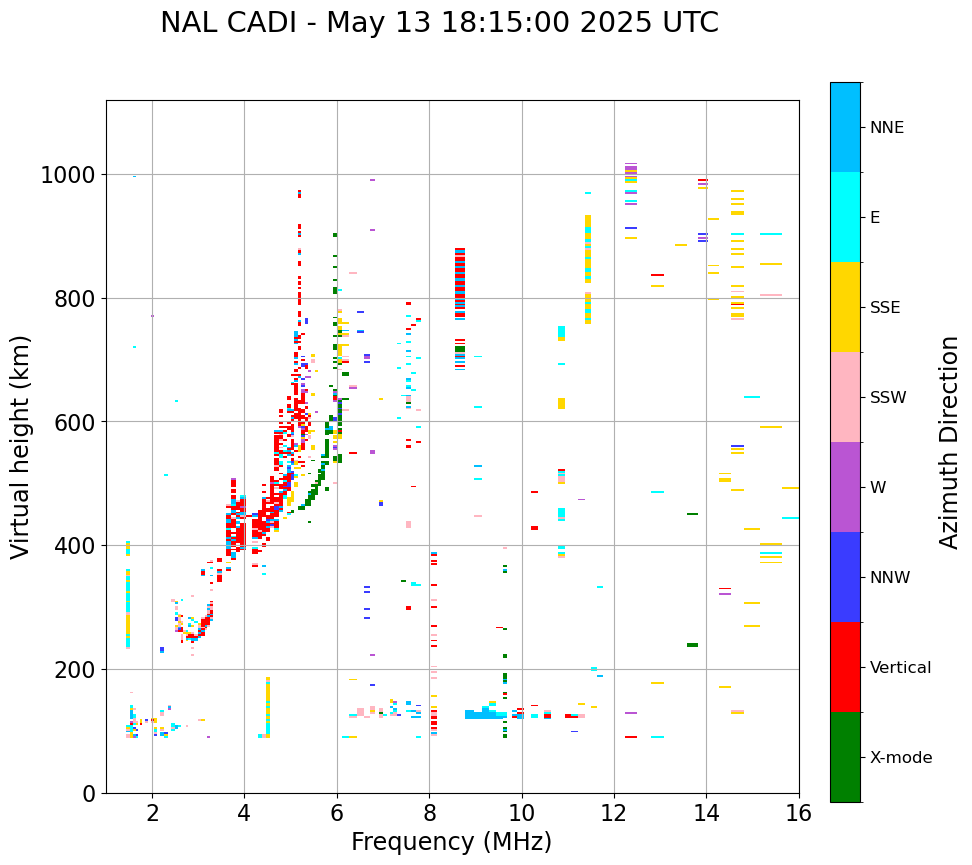 NAL CADI - May 13 18:15:00 2025 UTC

Virtual height (km)

1000
800
600
400
200
0

2
4
6
8
10
12
14
16

Frequency (MHz)

NNE
E
SSE
SSW
W
NNW
Vertical
X-mode

Azimuth Direction